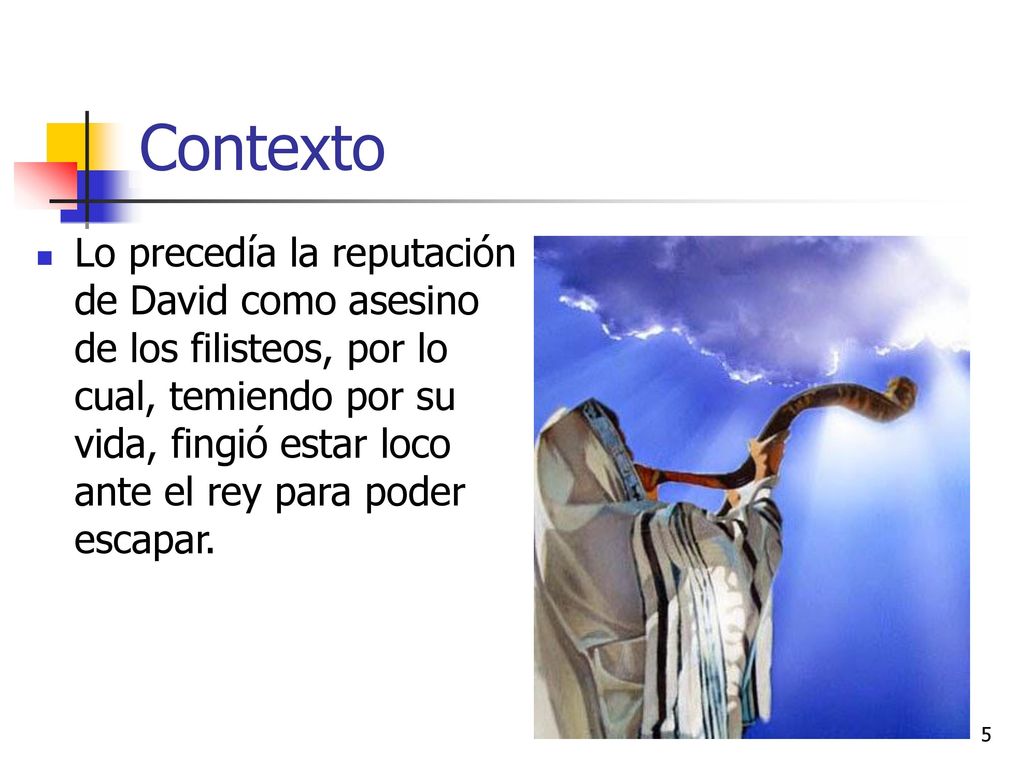 Contexto

Lo precedía la reputación de David como asesino de los filisteos, por lo cual, temiendo por su vida, fingió estar loco ante el rey para poder escapar.

5